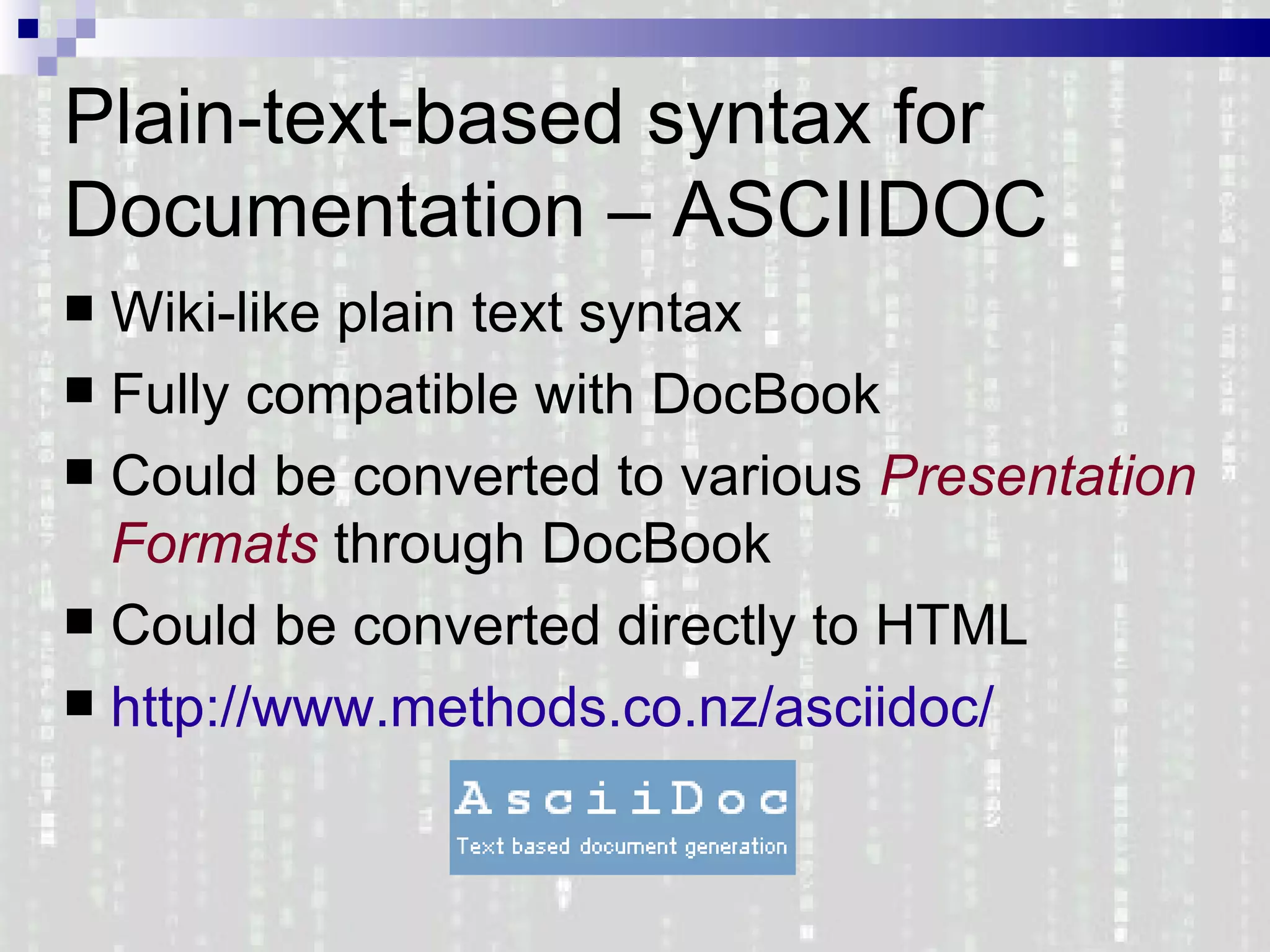 Plain-text-based syntax for Documentation – ASCIIDOC

■ Wiki-like plain text syntax
■ Fully compatible with DocBook
■ Could be converted to various Presentation Formats through DocBook
■ Could be converted directly to HTML
■ http://www.methods.co.nz/asciidoc/

AsciiDoc
Text based document generation